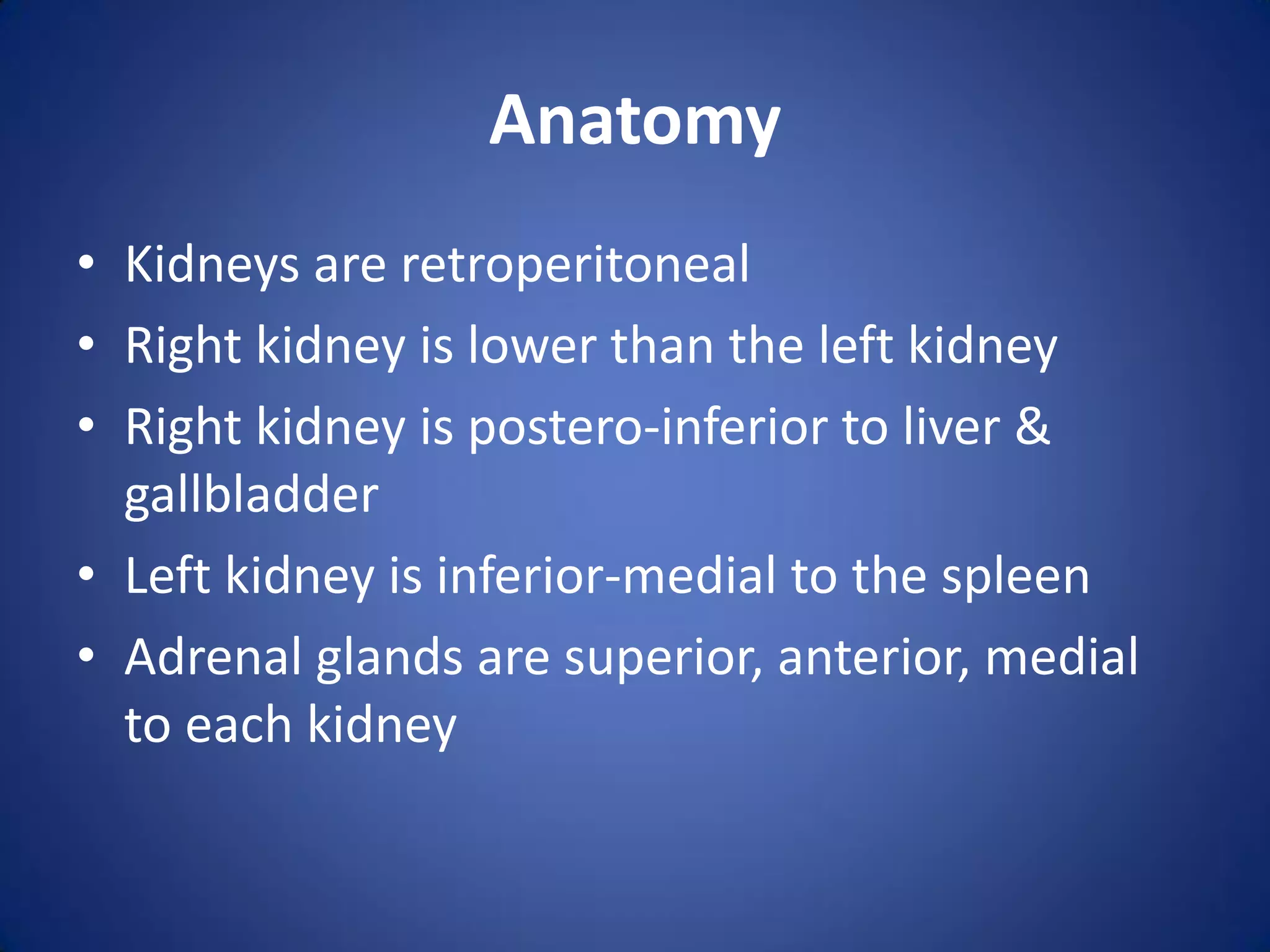 Anatomy

• Kidneys are retroperitoneal
• Right kidney is lower than the left kidney
• Right kidney is postero-inferior to liver & gallbladder
• Left kidney is inferior-medial to the spleen
• Adrenal glands are superior, anterior, medial to each kidney